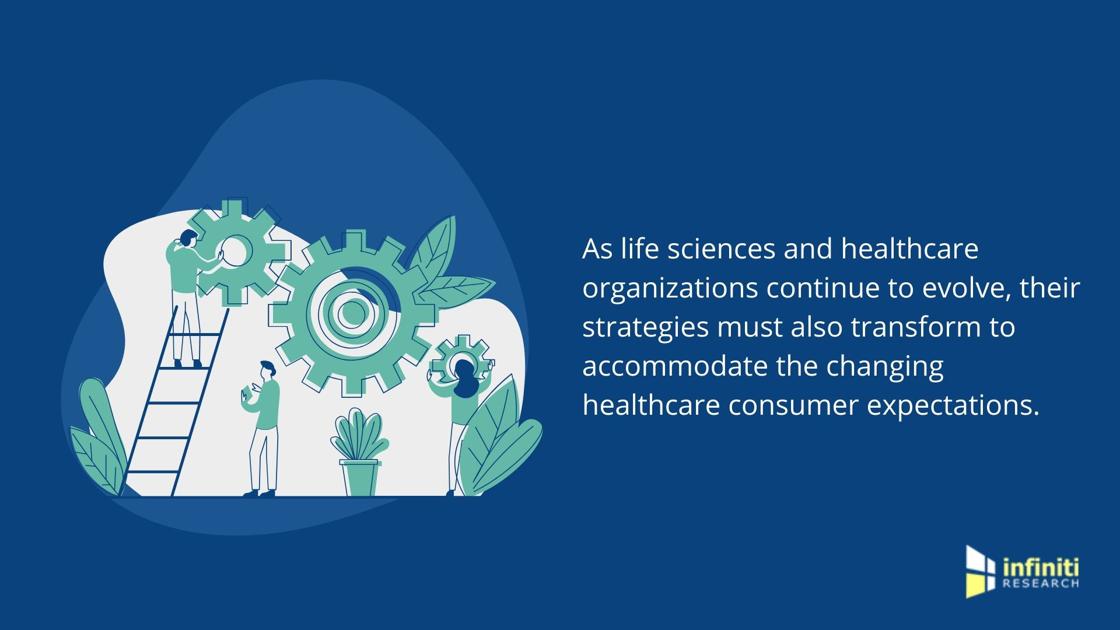 As life sciences and healthcare organizations continue to evolve, their strategies must also transform to accommodate the changing healthcare consumer expectations.

infiniti
RESEARCH